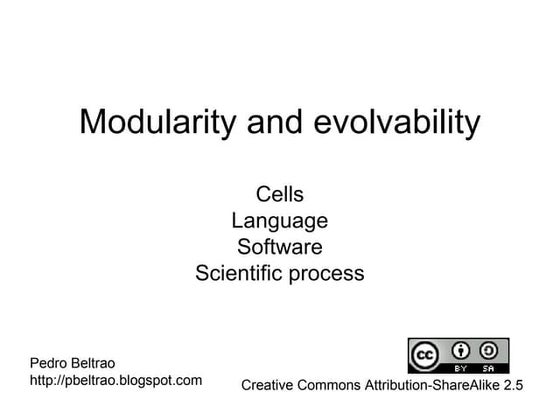 Modularity and evolvability

Cells
Language
Software
Scientific process

Pedro Beltrao
http://pbeltrao.blogspot.com

cc BY SA

Creative Commons Attribution-ShareAlike 2.5